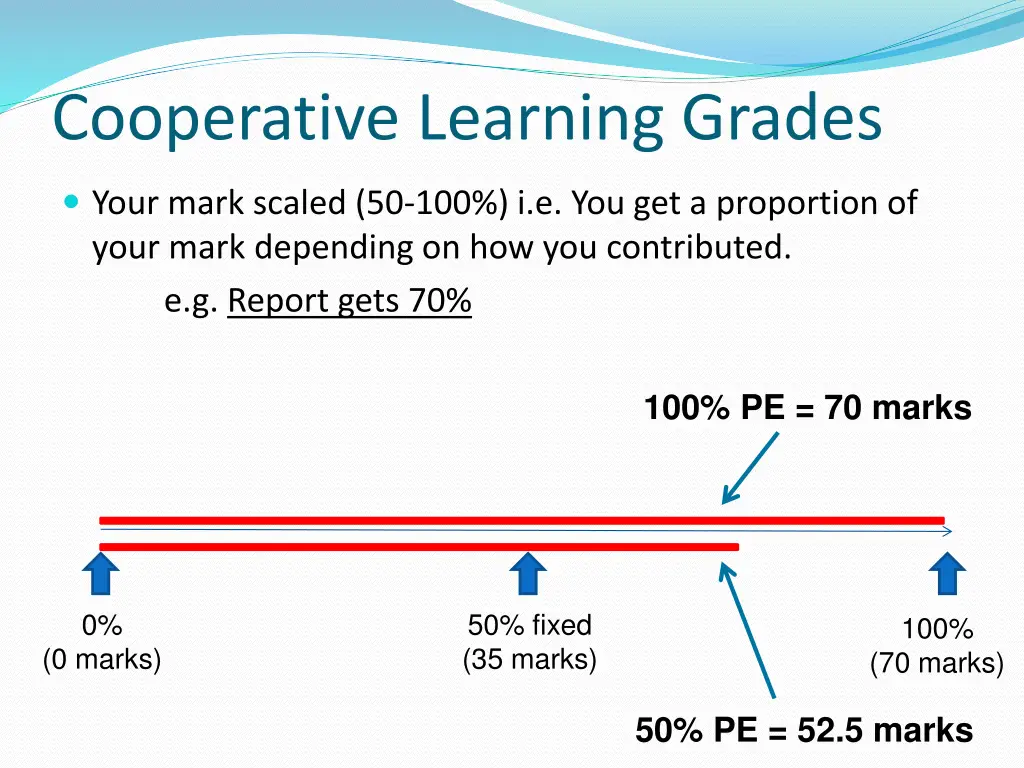 Cooperative Learning Grades

Your mark scaled (50-100%) i.e. You get a proportion of your mark depending on how you contributed.

e.g. Report gets 70%

100% PE = 70 marks

0%
(0 marks)

50% fixed
(35 marks)

100%
(70 marks)

50% PE = 52.5 marks